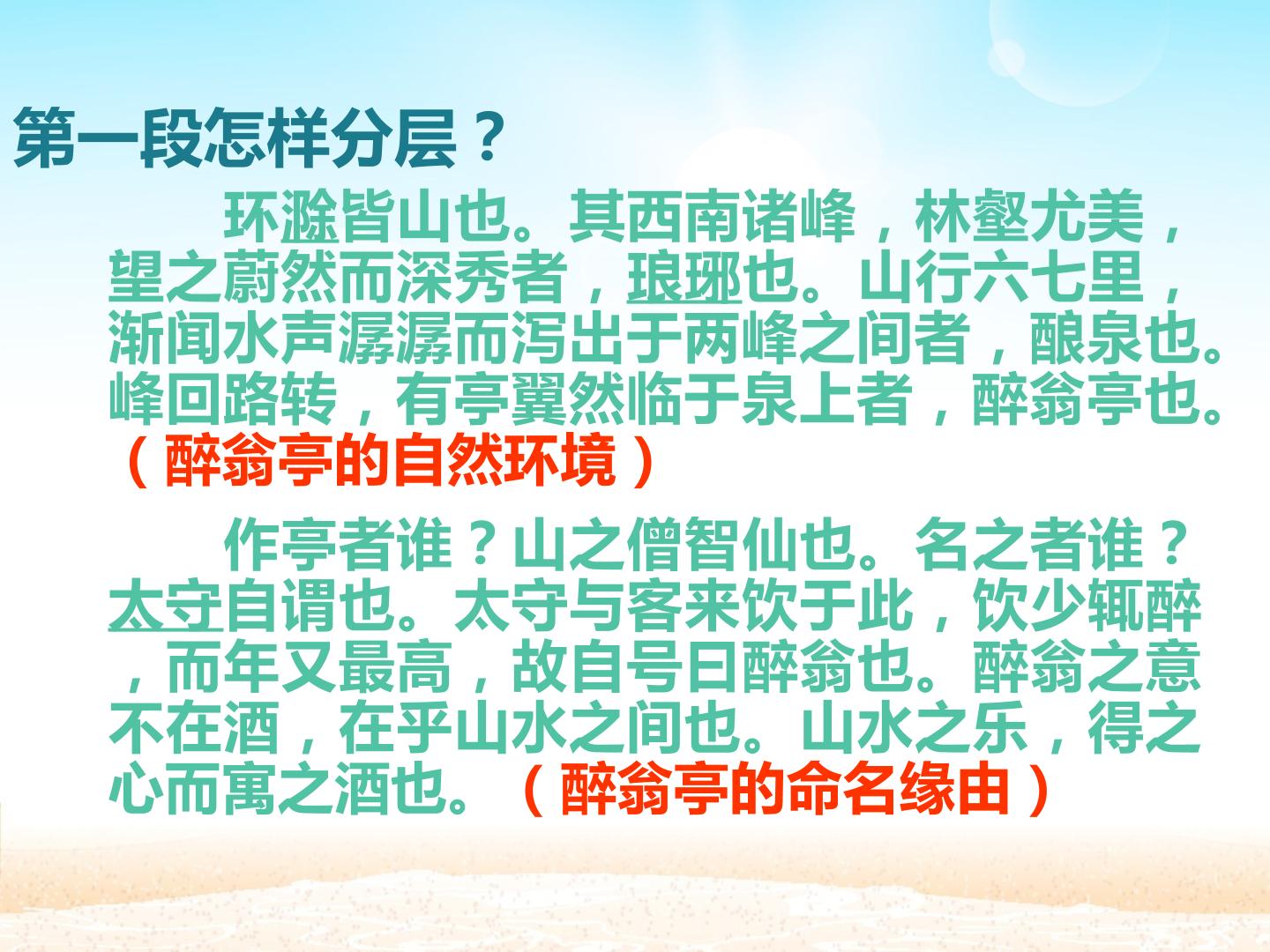 第一段怎样分层？

环滁皆山也。其西南诸峰，林壑尤美，望之蔚然而深秀者，琅琊也。山行六七里，渐闻水声潺潺而泻出于两峰之间者，酿泉也。峰回路转，有亭翼然临于泉上者，醉翁亭也。（醉翁亭的自然环境）

作亭者谁？山之僧智仙也。名之者谁？太守自谓也。太守与客来饮于此，饮少辄醉，而年又最高，故自号曰醉翁也。醉翁之意不在酒，在乎山水之间也。山水之乐，得之心而寓之酒也。（醉翁亭的命名缘由）